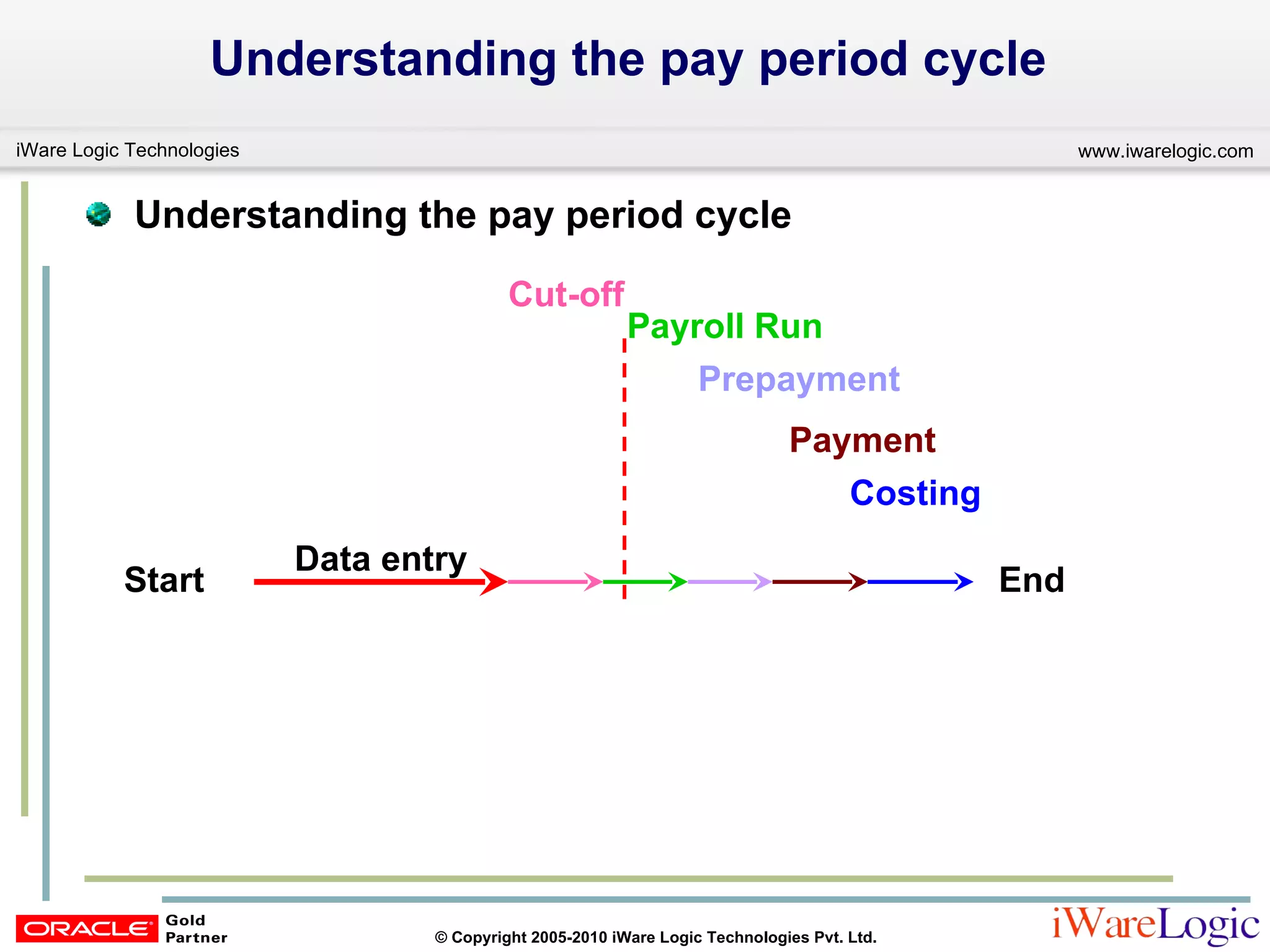 Understanding the pay period cycle

iWare Logic Technologies

www.iwarelogic.com

Understanding the pay period cycle

Cut-off

Payroll Run

Prepayment

Payment

Costing

Start

Data entry

End

ORACLE Gold Partner

© Copyright 2005-2010 iWare Logic Technologies Pvt. Ltd.

iWareLogic